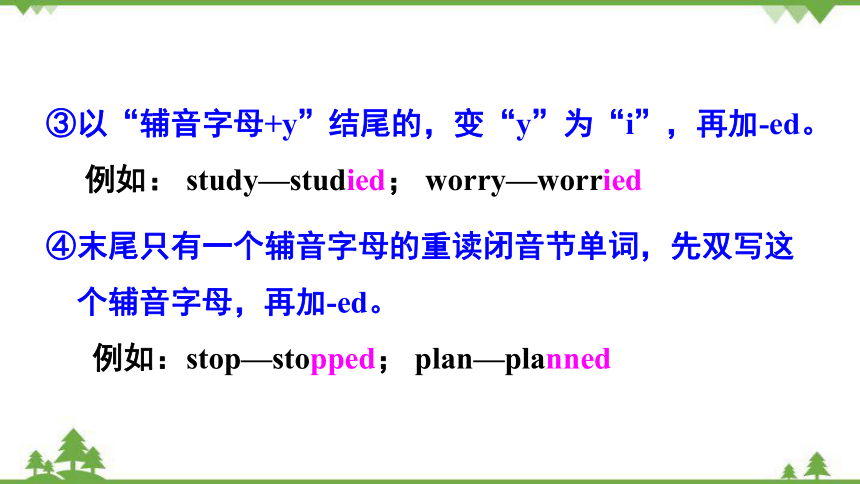 ③以“辅音字母+y”结尾的，变“y”为“i”，再加-ed。

例如： study—studied； worry—worried

④末尾只有一个辅音字母的重读闭音节单词，先双写这个辅音字母，再加-ed。

例如：stop—stopped； plan—planned